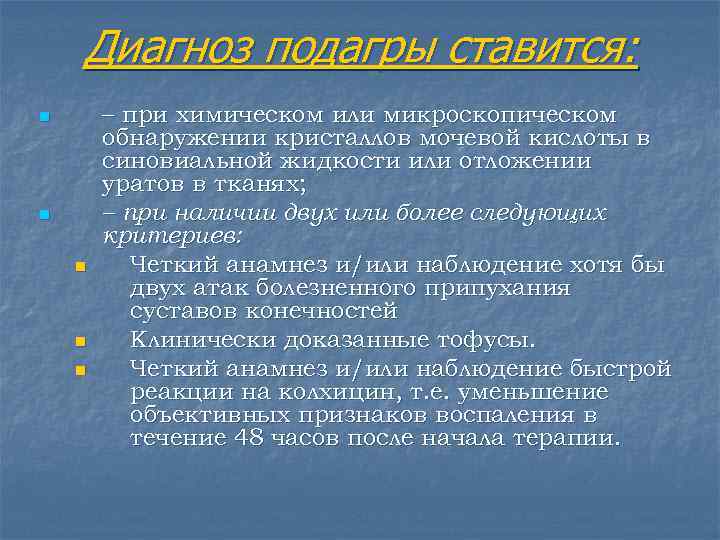 Диагноз подагры ставится:

– при химическом или микроскопическом обнаружении кристаллов мочевой кислоты в синовиальной жидкости или отложении уратов в тканях;

– при наличии двух или более следующих критериев:

Четкий анамнез и/или наблюдение хотя бы двух атак болезненного припухания суставов конечностей

Клинически доказанные тофусы.

Четкий анамнез и/или наблюдение быстрой реакции на колхицин, т.е. уменьшение объективных признаков воспаления в течение 48 часов после начала терапии.